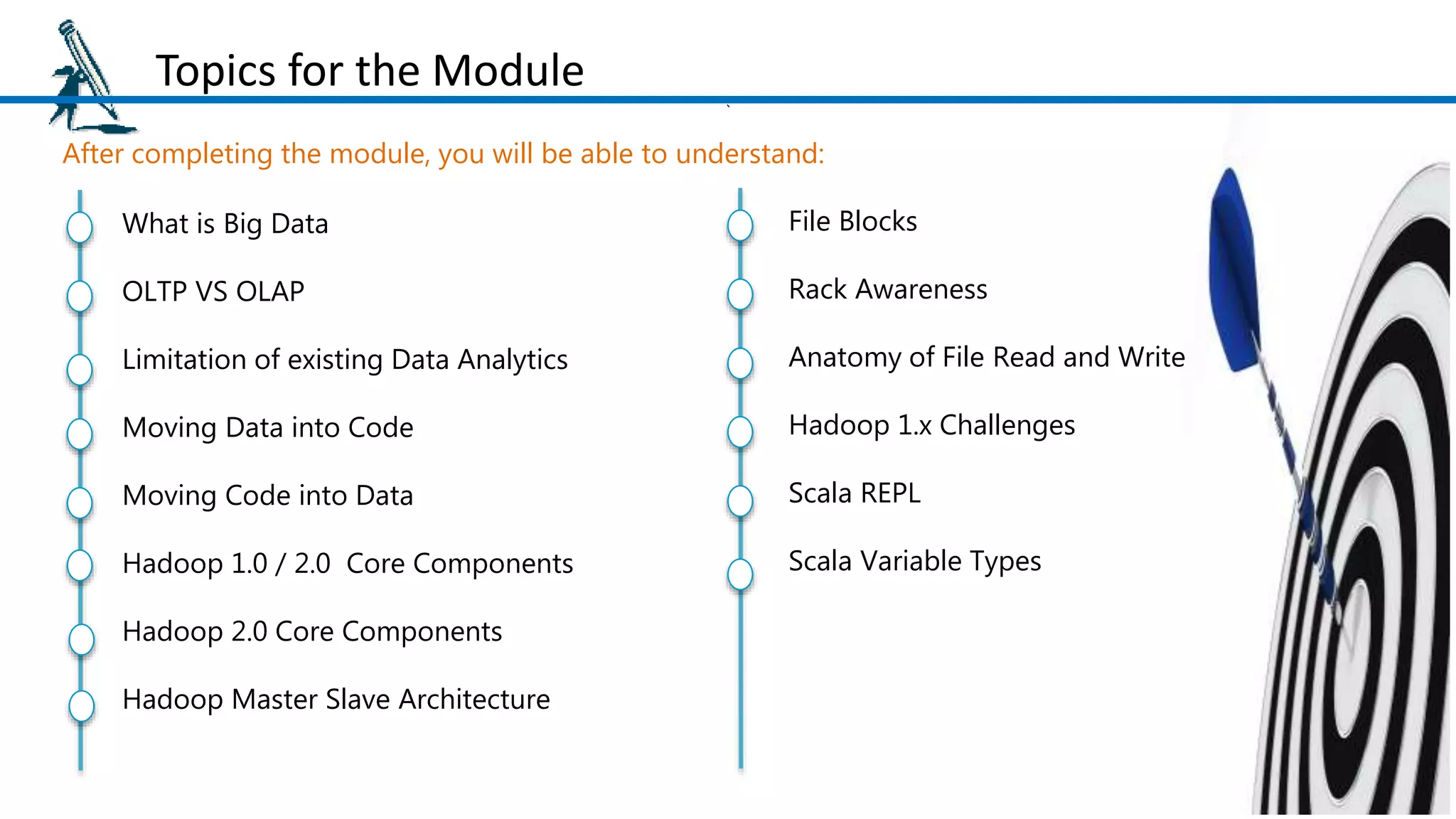 Topics for the Module

After completing the module, you will be able to understand:

What is Big Data

OLTP VS OLAP

Limitation of existing Data Analytics

Moving Data into Code

Moving Code into Data

Hadoop 1.0 / 2.0 Core Components

Hadoop 2.0 Core Components

Hadoop Master Slave Architecture

File Blocks

Rack Awareness

Anatomy of File Read and Write

Hadoop 1.x Challenges

Scala REPL

Scala Variable Types